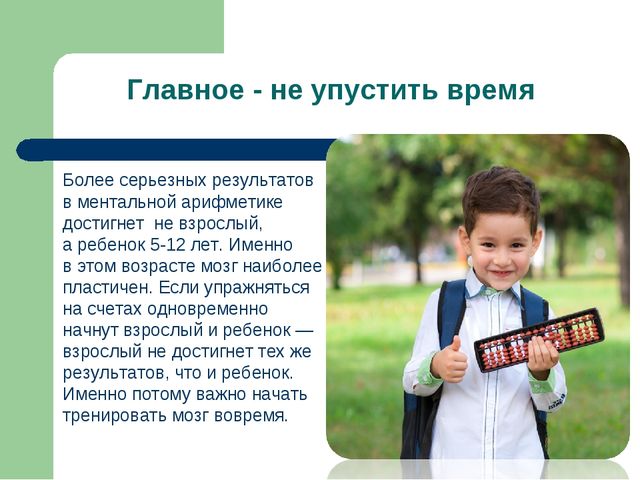 Главное - не упустить время

Более серьезных результатов в ментальной арифметике достигнет не взрослый, а ребенок 5-12 лет. Именно в этом возрасте мозг наиболее пластичен. Если упражняться на счетах одновременно начнут взрослый и ребенок — взрослый не достигнет тех же результатов, что и ребенок. Именно потому важно начать тренировать мозг вовремя.